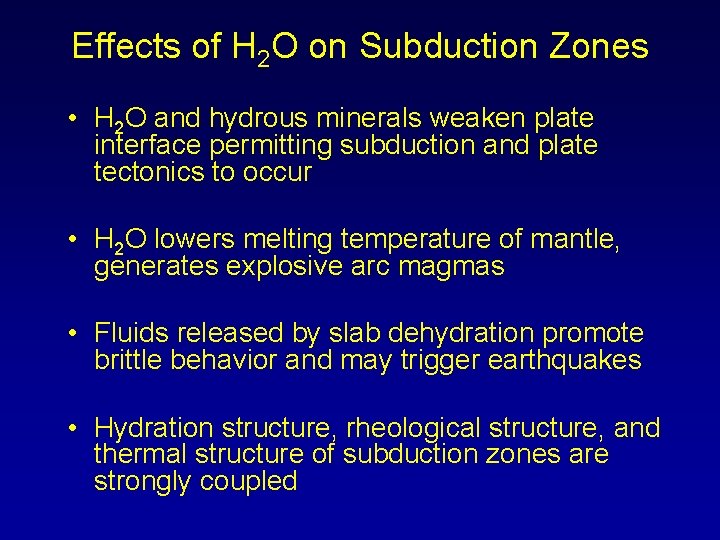 Effects of $H_2O$ on Subduction Zones

• $H_2O$ and hydrous minerals weaken plate interface permitting subduction and plate tectonics to occur

• $H_2O$ lowers melting temperature of mantle, generates explosive arc magmas

• Fluids released by slab dehydration promote brittle behavior and may trigger earthquakes

• Hydration structure, rheological structure, and thermal structure of subduction zones are strongly coupled